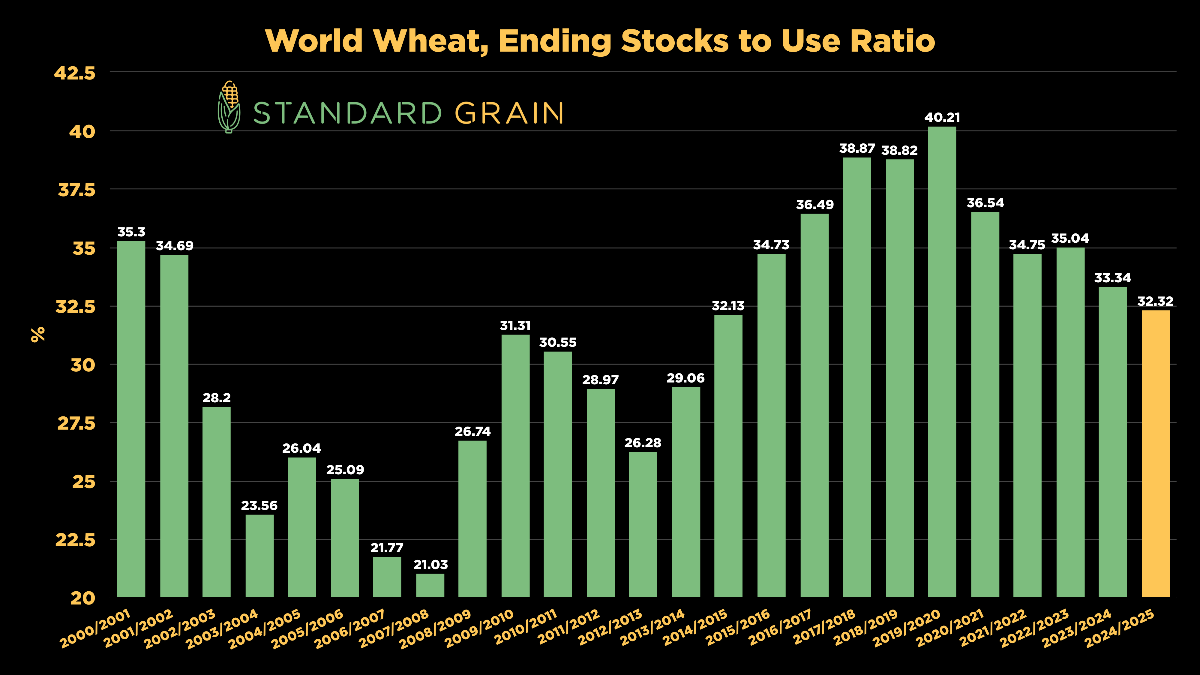 World Wheat, Ending Stocks to Use Ratio

STANDARD GRAIN

%

42.5
40
37.5
35
32.5
30
27.5
25
22.5
20

35.3
34.69
28.2
23.56
26.04
25.09
21.77
21.03
26.74
31.31
30.55
28.97
26.28
29.06
32.13
34.73
36.49
38.87
38.82
40.21
36.54
34.75
35.04
33.34
32.32

2000/2001
2001/2002
2002/2003
2003/2004
2004/2005
2005/2006
2006/2007
2007/2008
2008/2009
2009/2010
2010/2011
2011/2012
2012/2013
2013/2014
2014/2015
2015/2016
2016/2017
2017/2018
2018/2019
2019/2020
2020/2021
2021/2022
2022/2023
2023/2024
2024/2025